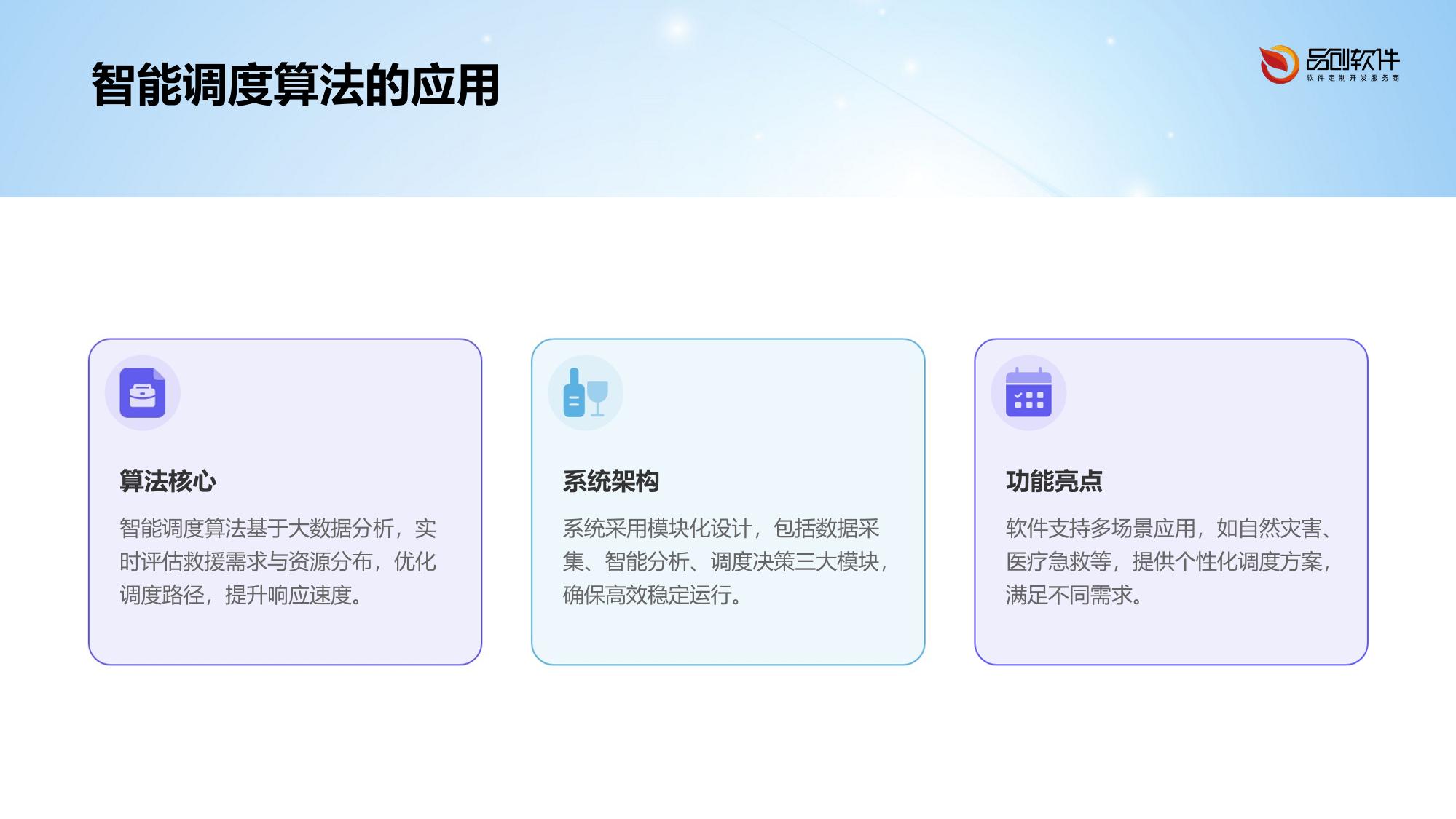 智能调度算法的应用

品创软件
软件定制开发服务商

算法核心

智能调度算法基于大数据分析，实时评估救援需求与资源分布，优化调度路径，提升响应速度。

系统架构

系统采用模块化设计，包括数据采集、智能分析、调度决策三大模块，确保高效稳定运行。

功能亮点

软件支持多场景应用，如自然灾害、医疗急救等，提供个性化调度方案，满足不同需求。